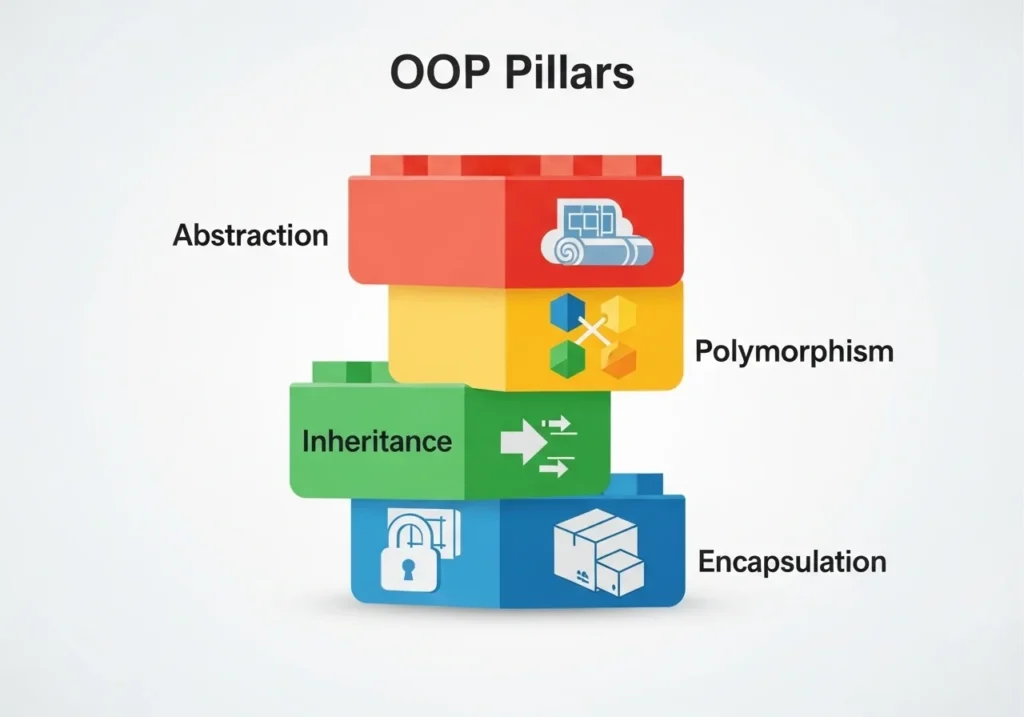 OOP Pillars

Abstraction

Polymorphism

Inheritance

Encapsulation